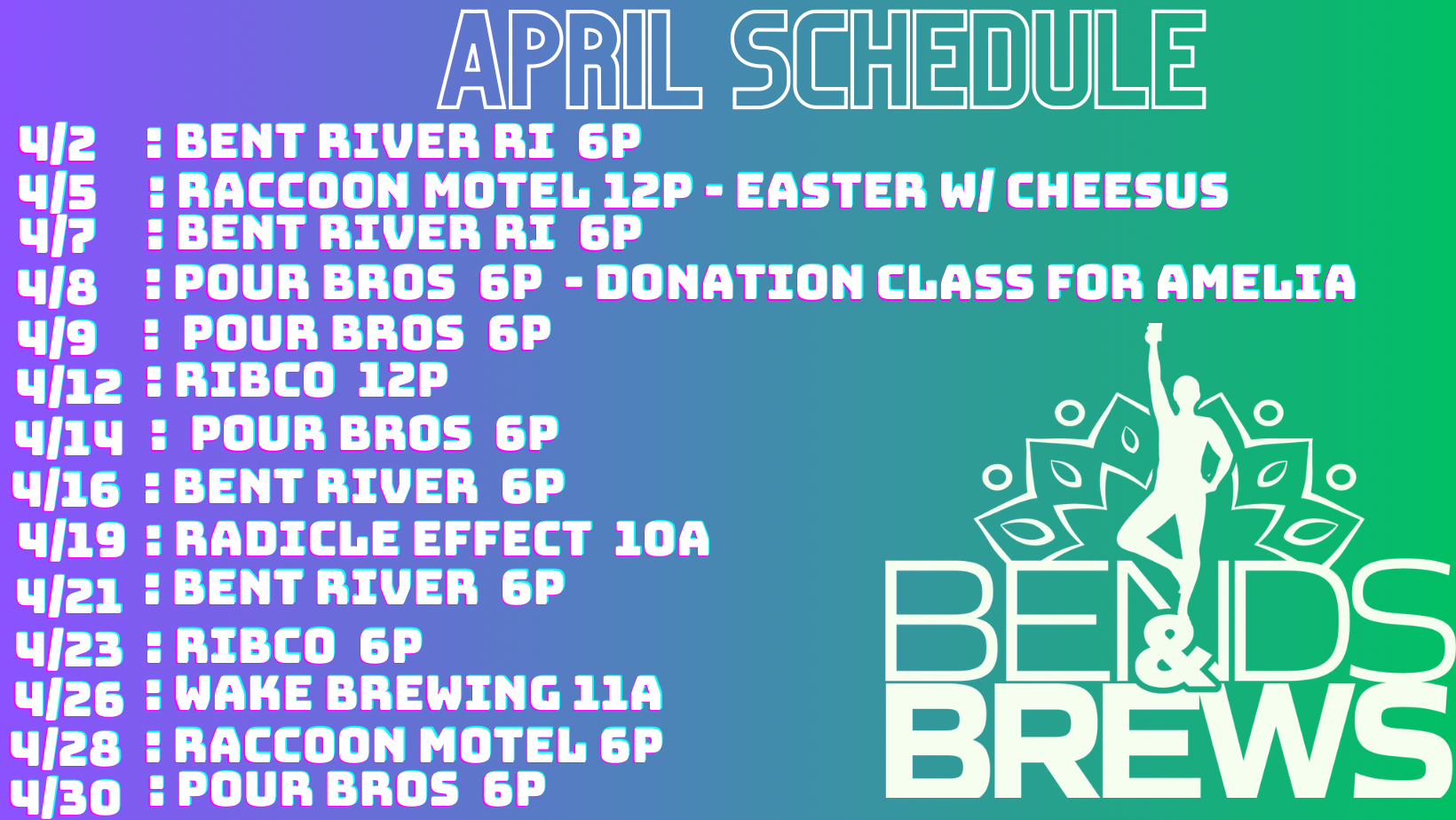 APRIL SCHEDULE

4/2 : BENT RIVER RI 6P
4/5 : RACCOON MOTEL 12P - EASTER W/ CHEESUS
4/7 : BENT RIVER RI 6P
4/8 : POUR BROS 6P - DONATION CLASS FOR AMELIA
4/9 : POUR BROS 6P
4/12 : RIBCO 12P
4/14 : POUR BROS 6P
4/16 : BENT RIVER 6P
4/19 : RADICLE EFFECT 10A
4/21 : BENT RIVER 6P
4/23 : RIBCO 6P
4/26 : WAKE BREWING 11A
4/28 : RACCOON MOTEL 6P
4/30 : POUR BROS 6P

BENDS & BREWS